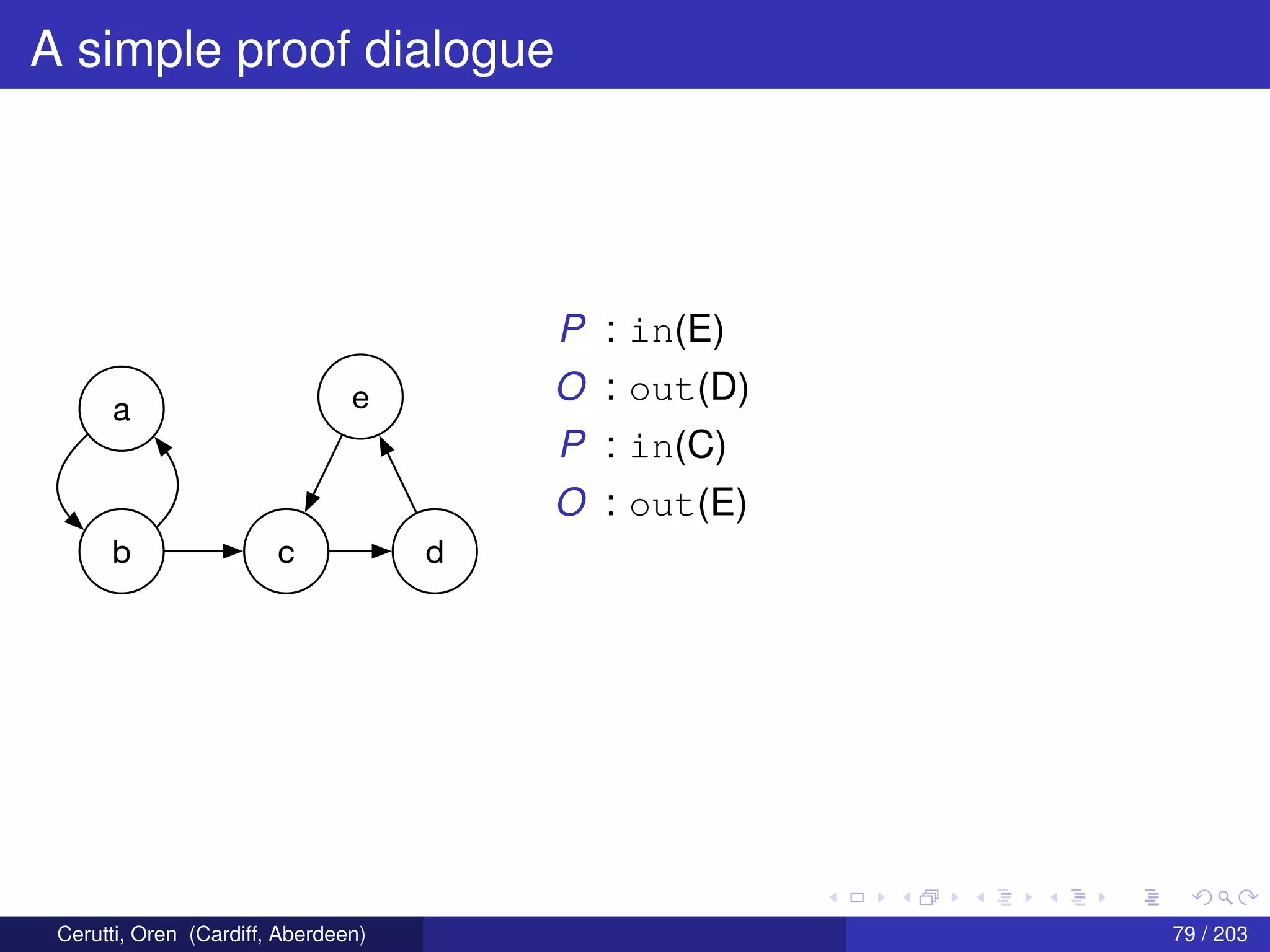 A simple proof dialogue

a
e
b
c
d

$P$ : in(E)
$O$ : out(D)
$P$ : in(C)
$O$ : out(E)

Cerutti, Oren (Cardiff, Aberdeen)
79 / 203